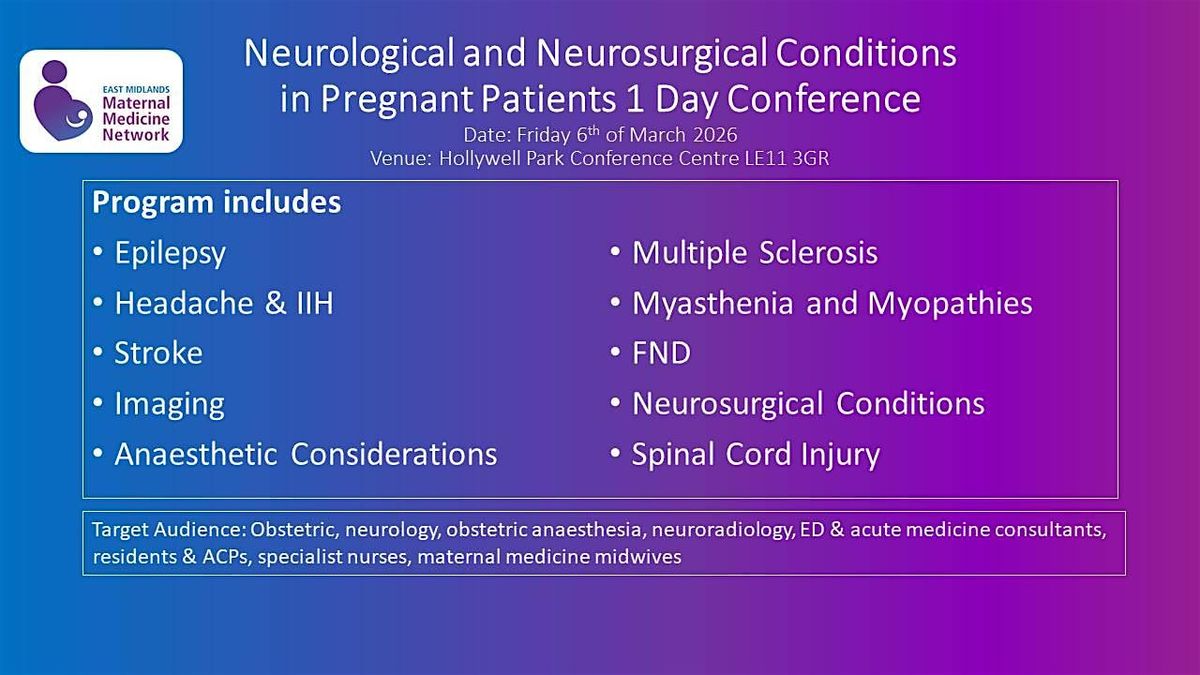 EAST MIDLANDS
Maternal Medicine Network

Neurological and Neurosurgical Conditions in Pregnant Patients 1 Day Conference
Date: Friday 6th of March 2026
Venue: Hollywell Park Conference Centre LE11 3GR

Program includes
• Epilepsy
• Headache & IIH
• Stroke
• Imaging
• Anaesthetic Considerations

• Multiple Sclerosis
• Myasthenia and Myopathies
• FND
• Neurosurgical Conditions
• Spinal Cord Injury

Target Audience: Obstetric, neurology, obstetric anaesthesia, neuroradiology, ED & acute medicine consultants, residents & ACPs, specialist nurses, maternal medicine midwives